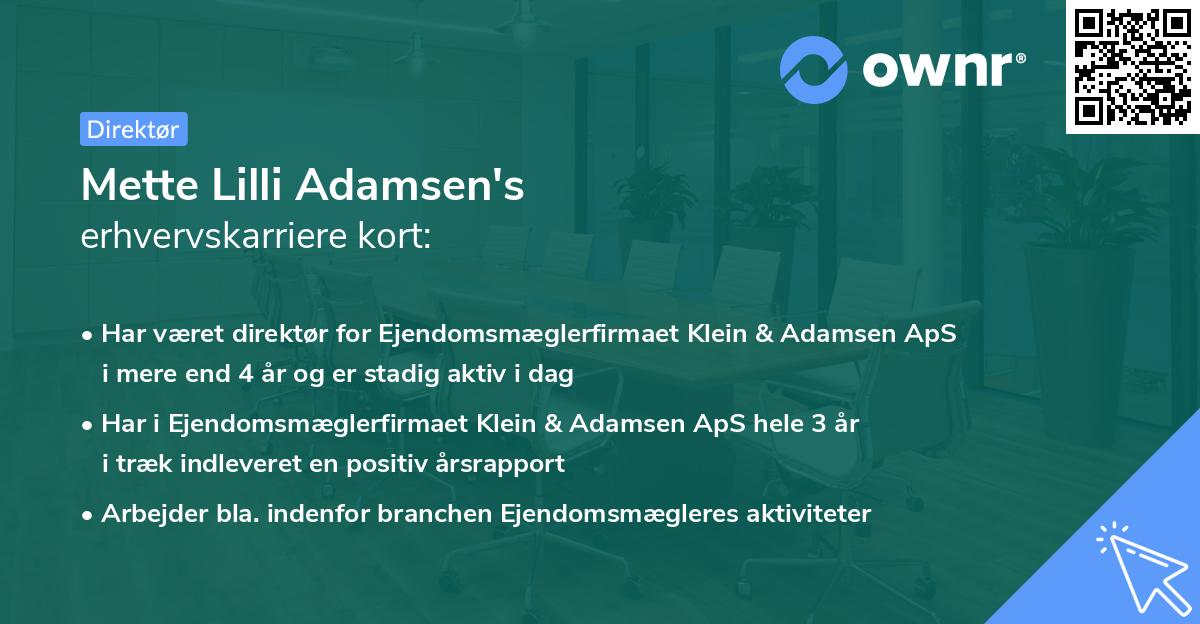 ownr®

Direktør

Mette Lilli Adamsen's
erhvervskarriere kort:

• Har været direktør for Ejendomsmæglerfirmaet Klein & Adamsen ApS i mere end 4 år og er stadig aktiv i dag
• Har i Ejendomsmæglerfirmaet Klein & Adamsen ApS hele 3 år i træk indleveret en positiv årsrapport
• Arbejder bla. indenfor branchen Ejendomsmægleres aktiviteter